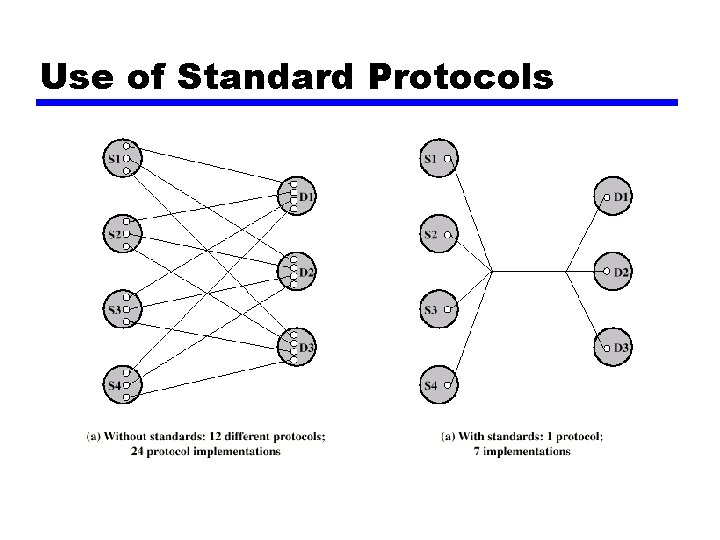 Use of Standard Protocols

S1
S2
S3
S4
D1
D2
D3

(a) Without standards: 12 different protocols; 24 protocol implementations

S1
S2
S3
S4
D1
D2
D3

(a) With standards: 1 protocol; 7 implementations